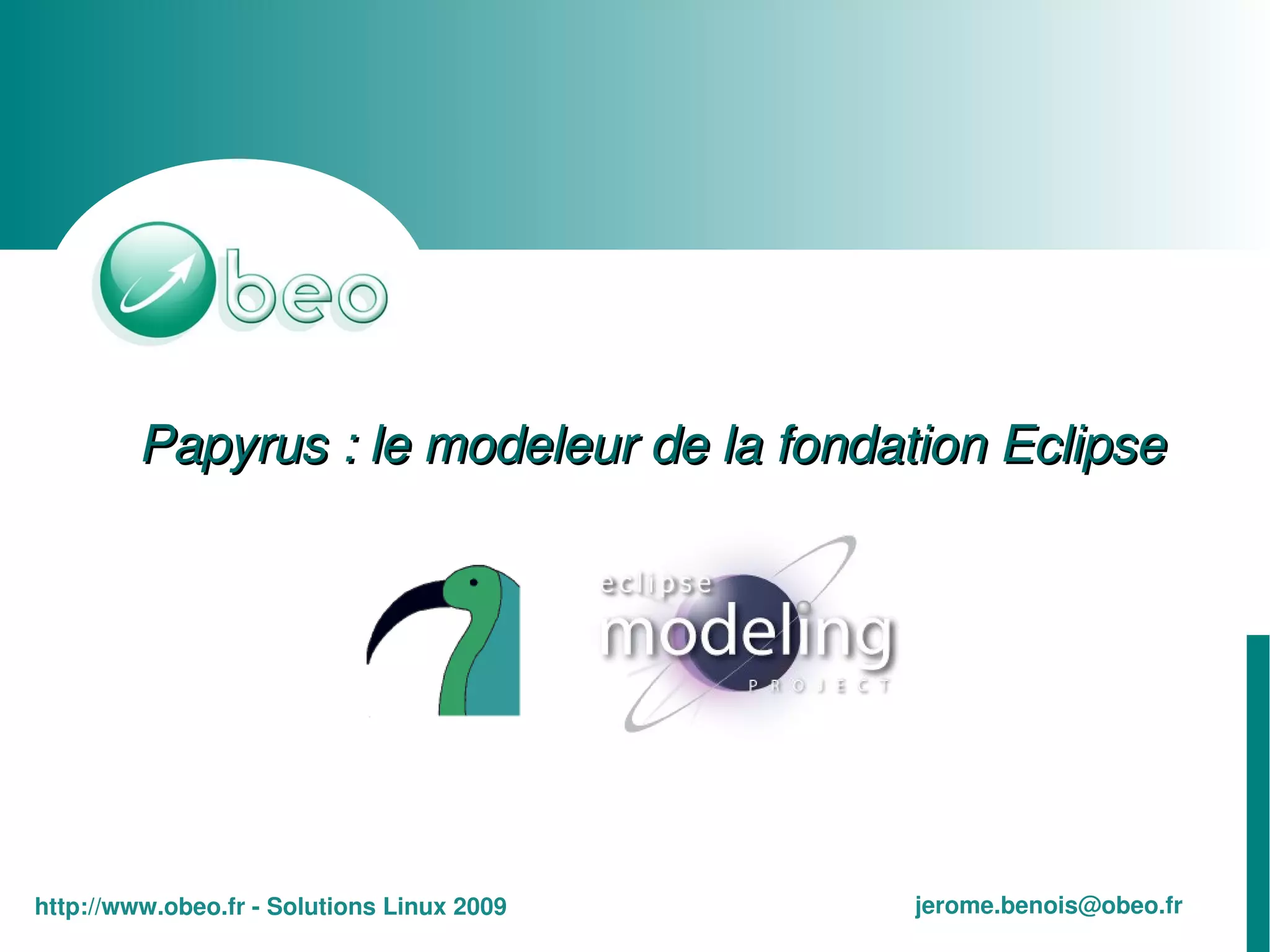 Obeo

Papyrus : le modeleur de la fondation Eclipse

eclipse
modeling
PROJECT

http://www.obeo.fr - Solutions Linux 2009

jerome.benois@obeo.fr